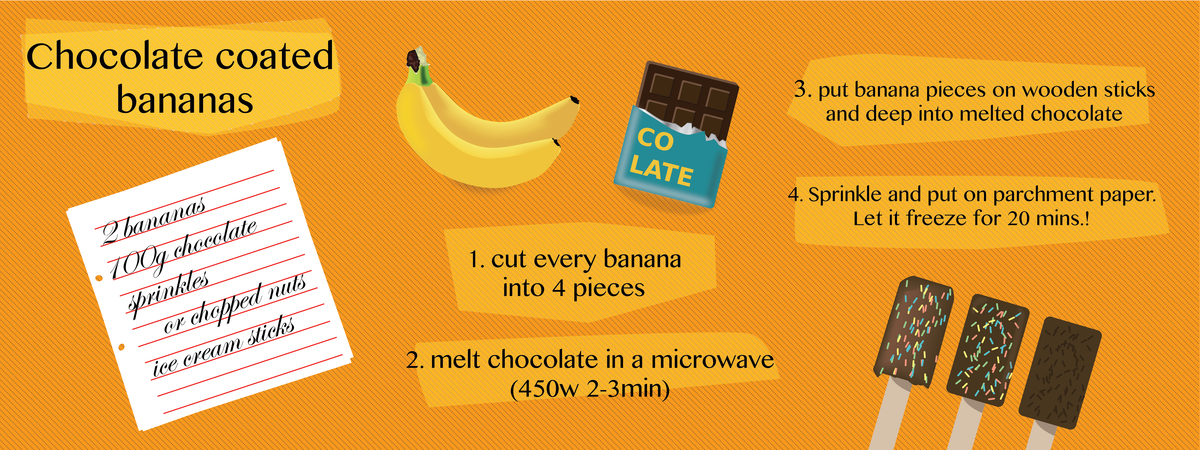 Chocolate coated bananas

2 bananas
100g chocolate
sprinkles
or chopped nuts
ice cream sticks

CO
LATE

1. cut every banana into 4 pieces

2. melt chocolate in a microwave (450w 2-3min)

3. put banana pieces on wooden sticks and deep into melted chocolate

4. Sprinkle and put on parchment paper. Let it freeze for 20 mins.!